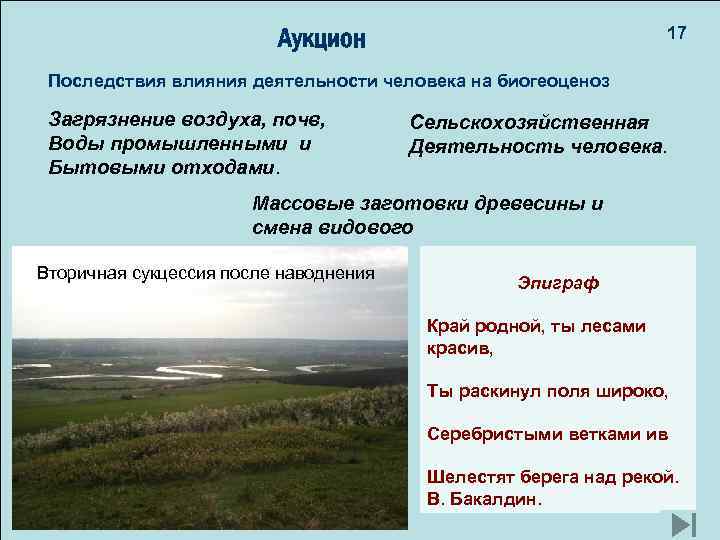 Аукцион

17

Последствия влияния деятельности человека на биогеоценоз

Загрязнение воздуха, почв, Воды промышленными и Бытовыми отходами.

Сельскохозяйственная Деятельность человека.

Массовые заготовки древесины и смена видового

Вторичная сукцессия после наводнения

Эпиграф

Край родной, ты лесами красив,

Ты раскинул поля широко,

Серебристыми ветками ив

Шелестят берега над рекой.
В. Бакалдин.